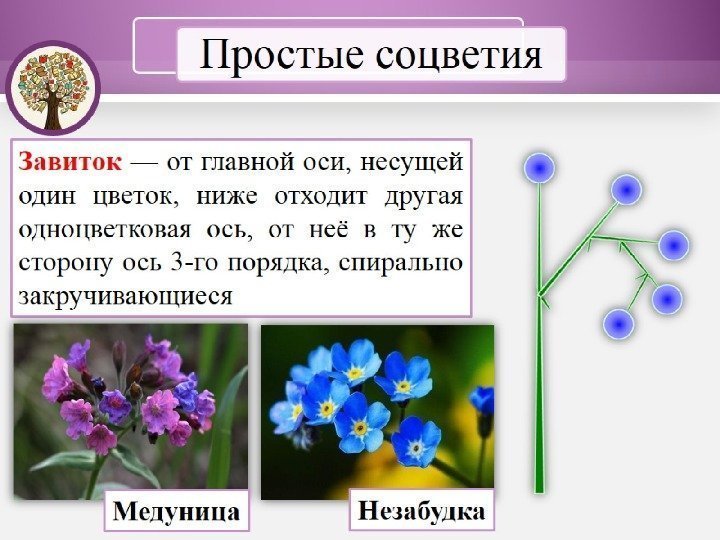 Простые соцветия

Завиток — от главной оси, несущей один цветок, ниже отходит другая одноцветковая ось, от неё в ту же сторону ось 3-го порядка, спирально закручивающиеся

Медуница

Незабудка